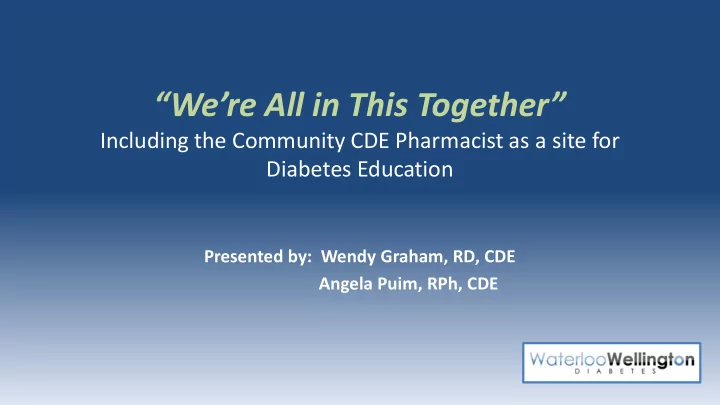 “We’re All in This Together”
Including the Community CDE Pharmacist as a site for Diabetes Education

Presented by: Wendy Graham, RD, CDE
Angela Puim, RPh, CDE

WaterlooWellington
DIABETES